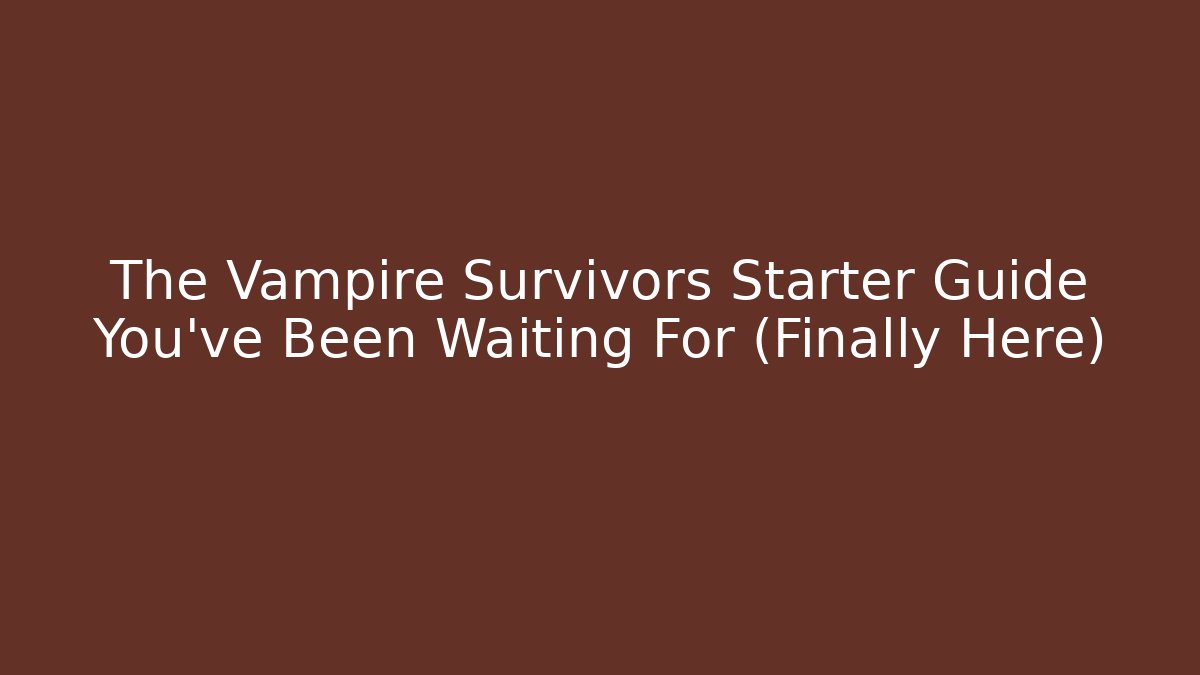 The Vampire Survivors Starter Guide You've Been Waiting For (Finally Here)